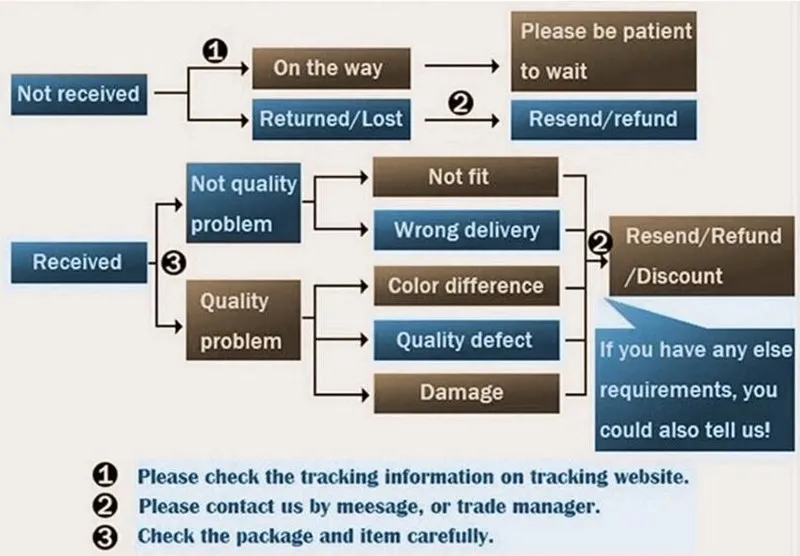 Not received

❶

On the way

Please be patient to wait

Returned/Lost

❷

Resend/refund

Received

❸

Not quality problem

Not fit

Wrong delivery

Quality problem

Color difference

Quality defect

Damage

❷

Resend/Refund /Discount

If you have any else requirements, you could also tell us!

❶ Please check the tracking information on tracking website.
❷ Please contact us by meesage, or trade manager.
❸ Check the package and item carefully.